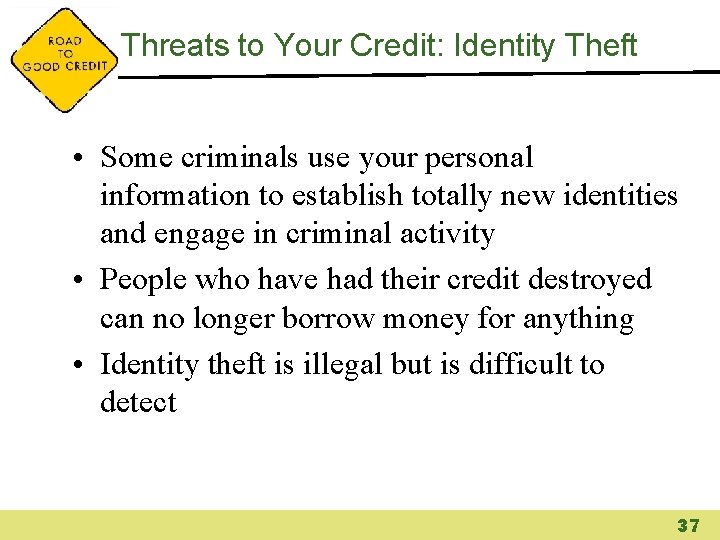 ROAD TO GOOD CREDIT

Threats to Your Credit: Identity Theft

• Some criminals use your personal information to establish totally new identities and engage in criminal activity

• People who have had their credit destroyed can no longer borrow money for anything

• Identity theft is illegal but is difficult to detect

37